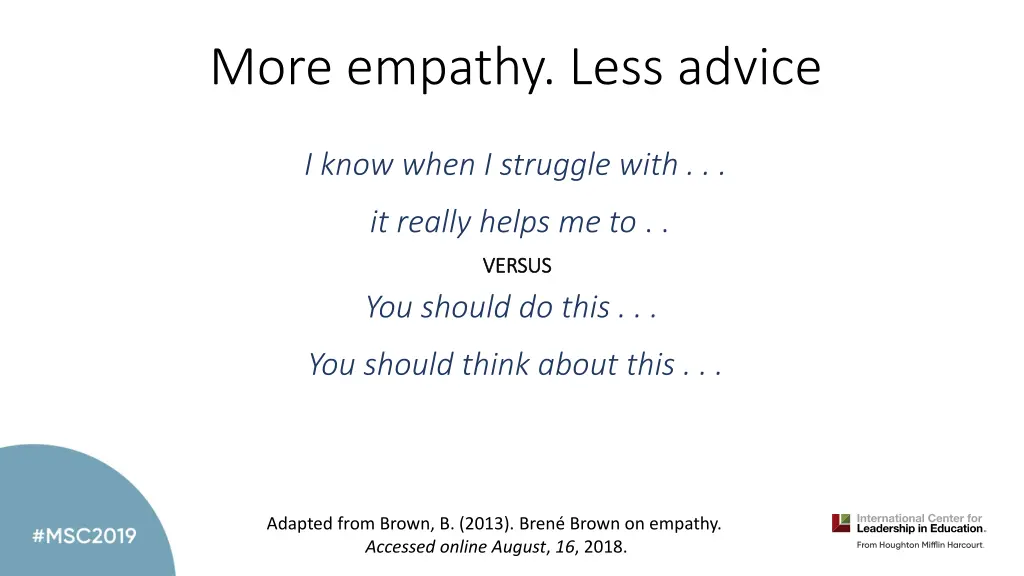 More empathy. Less advice

I know when I struggle with . . .

it really helps me to . .

VERSUS

You should do this . . .

You should think about this . . .

#MSC2019

Adapted from Brown, B. (2013). Brené Brown on empathy. Accessed online August, 16, 2018.

International Center for Leadership in Education.
From Houghton Mifflin Harcourt.